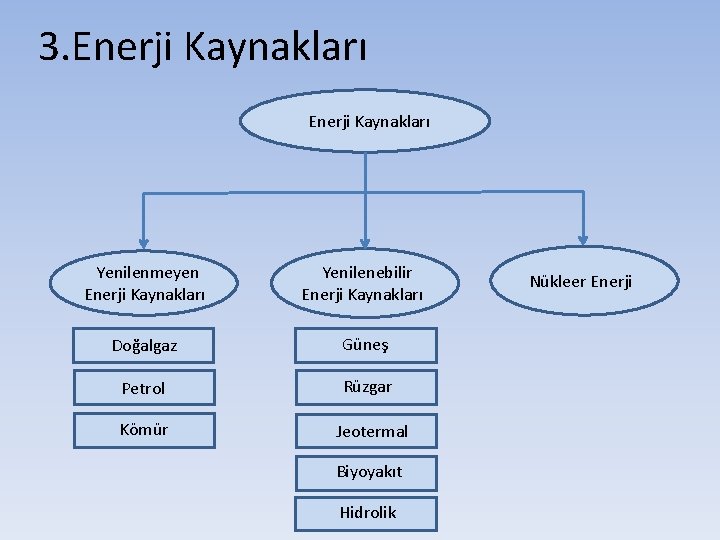 3.Enerji Kaynakları

Enerji Kaynakları

Yenilenmeyen Enerji Kaynakları

Doğalgaz

Petrol

Kömür

Yenilenebilir Enerji Kaynakları

Güneş

Rüzgar

Jeotermal

Biyoyakıt

Hidrolik

Nükleer Enerji